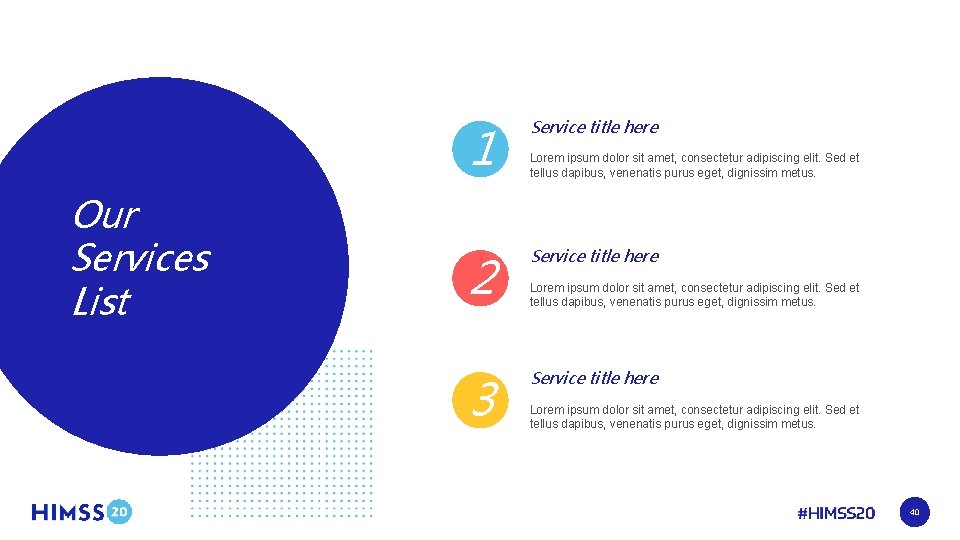 Our Services List

1

Service title here

Lorem ipsum dolor sit amet, consectetur adipiscing elit. Sed et tellus dapibus, venenatis purus eget, dignissim metus.

2

Service title here

Lorem ipsum dolor sit amet, consectetur adipiscing elit. Sed et tellus dapibus, venenatis purus eget, dignissim metus.

3

Service title here

Lorem ipsum dolor sit amet, consectetur adipiscing elit. Sed et tellus dapibus, venenatis purus eget, dignissim metus.

HIMSS 20

#HIMSS20

40